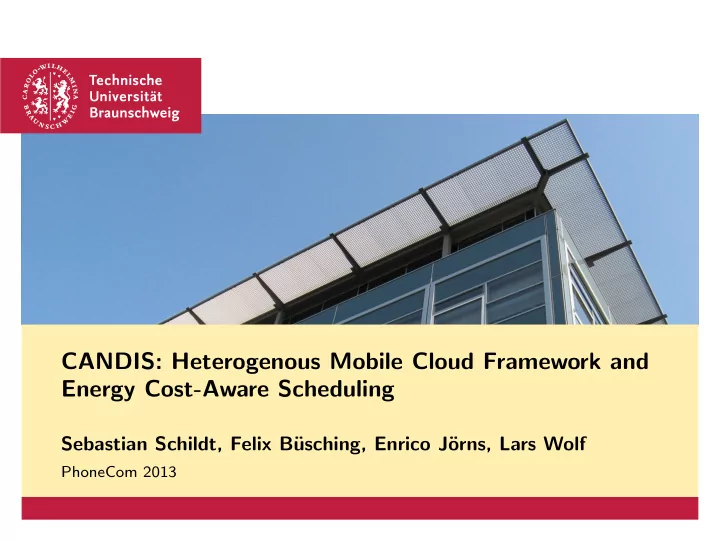 CAROLO-WILHELMINA BRAUNSCHWEIG

Technische Universität Braunschweig

CANDIS: Heterogenous Mobile Cloud Framework and Energy Cost-Aware Scheduling

Sebastian Schildt, Felix Büsching, Enrico Jörns, Lars Wolf

PhoneCom 2013